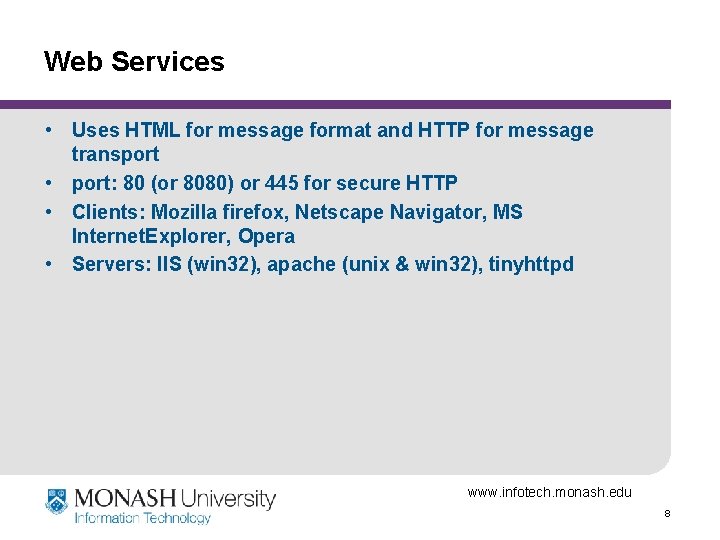 Web Services

• Uses HTML for message format and HTTP for message transport
• port: 80 (or 8080) or 445 for secure HTTP
• Clients: Mozilla firefox, Netscape Navigator, MS InternetExplorer, Opera
• Servers: IIS (win32), apache (unix & win32), tinyhttpd

MONASH University
Information Technology

www.infotech.monash.edu

8